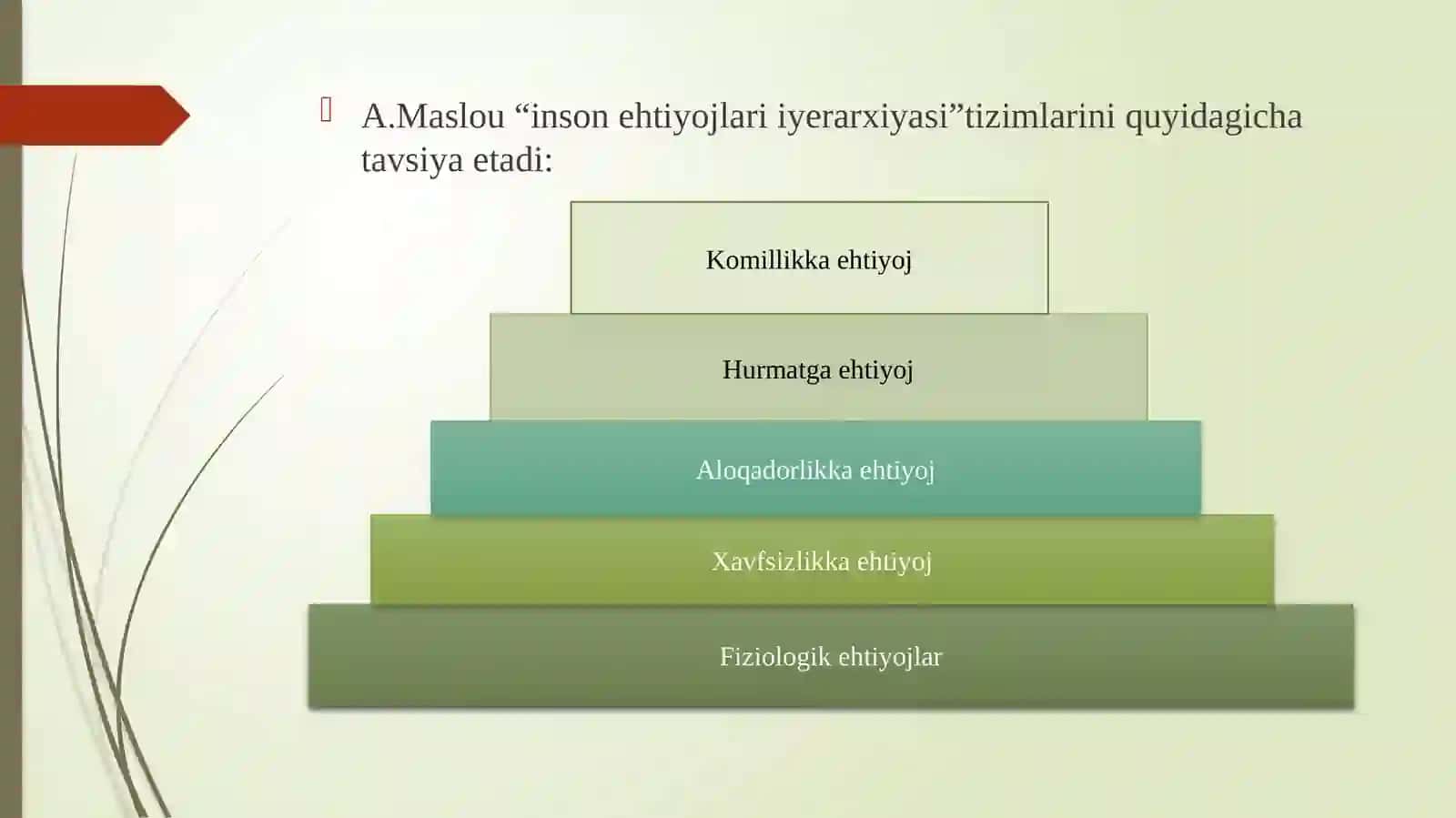 A.Maslou “inson ehtiyojlari iyerarxiyasi”tizimlarini quyidagicha tavsiya etadi:

Komillikka ehtiyoj

Hurmatga ehtiyoj

Aloqadorlikka ehtiyoj

Xavfsizlikka ehtiyoj

Fiziologik ehtiyojlar